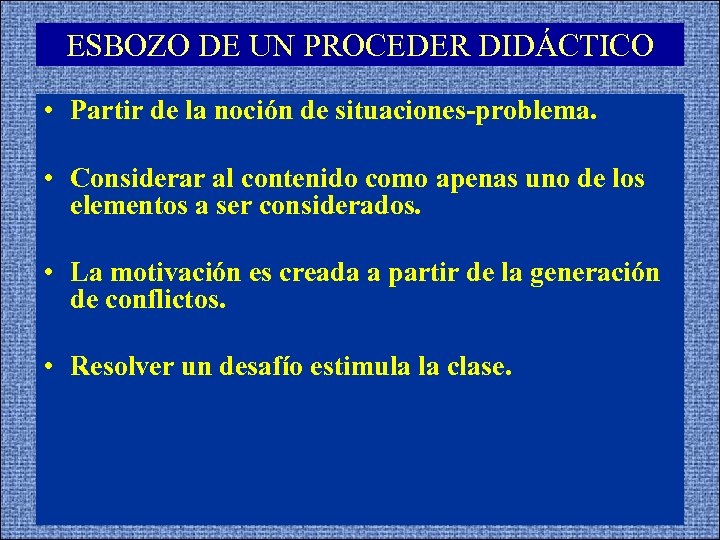 ESBOZO DE UN PROCEDER DIDÁCTICO

• Partir de la noción de situaciones-problema.

• Considerar al contenido como apenas uno de los elementos a ser considerados.

• La motivación es creada a partir de la generación de conflictos.

• Resolver un desafío estimula la clase.